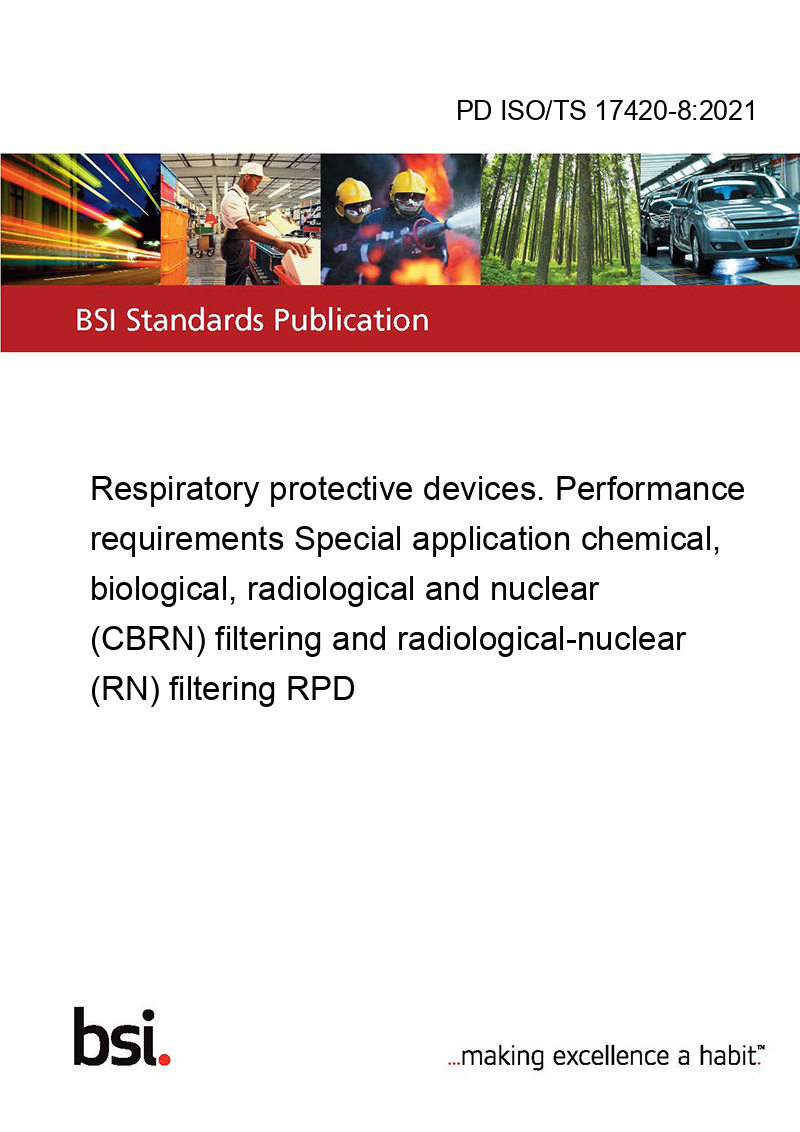 PD ISO/TS 17420-8:2021

BSI Standards Publication

Respiratory protective devices. Performance requirements Special application chemical, biological, radiological and nuclear (CBRN) filtering and radiological-nuclear (RN) filtering RPD

bsi.

...making excellence a habit.™